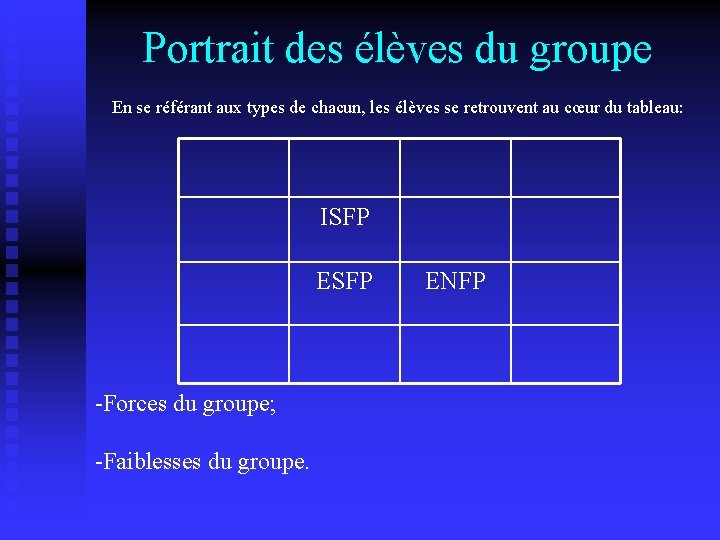 Portrait des élèves du groupe

En se référant aux types de chacun, les élèves se retrouvent au cœur du tableau:

| | | | |
|---|---|---|---|
| | | | |
| | ISFP | | |
| | ESFP | ENFP | |
| | | | |

-Forces du groupe;

-Faiblesses du groupe.